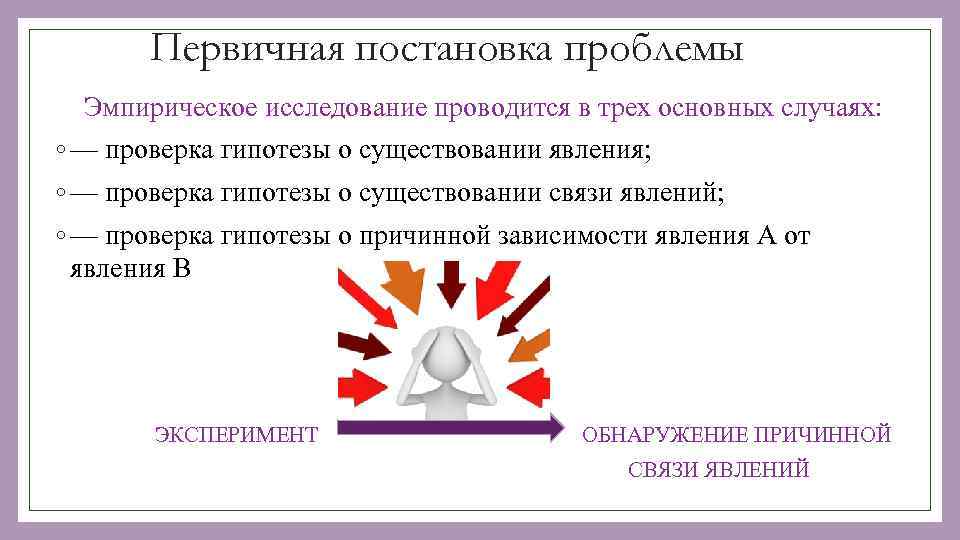 Первичная постановка проблемы

Эмпирическое исследование проводится в трех основных случаях:

◦ — проверка гипотезы о существовании явления;

◦ — проверка гипотезы о существовании связи явлений;

◦ — проверка гипотезы о причинной зависимости явления А от явления В

ЭКСПЕРИМЕНТ

ОБНАРУЖЕНИЕ ПРИЧИННОЙ СВЯЗИ ЯВЛЕНИЙ